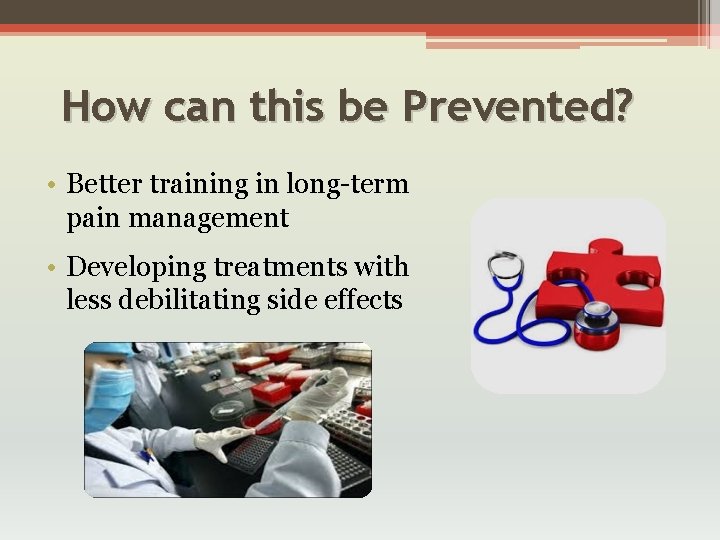 How can this be Prevented?

• Better training in long-term pain management

• Developing treatments with less debilitating side effects